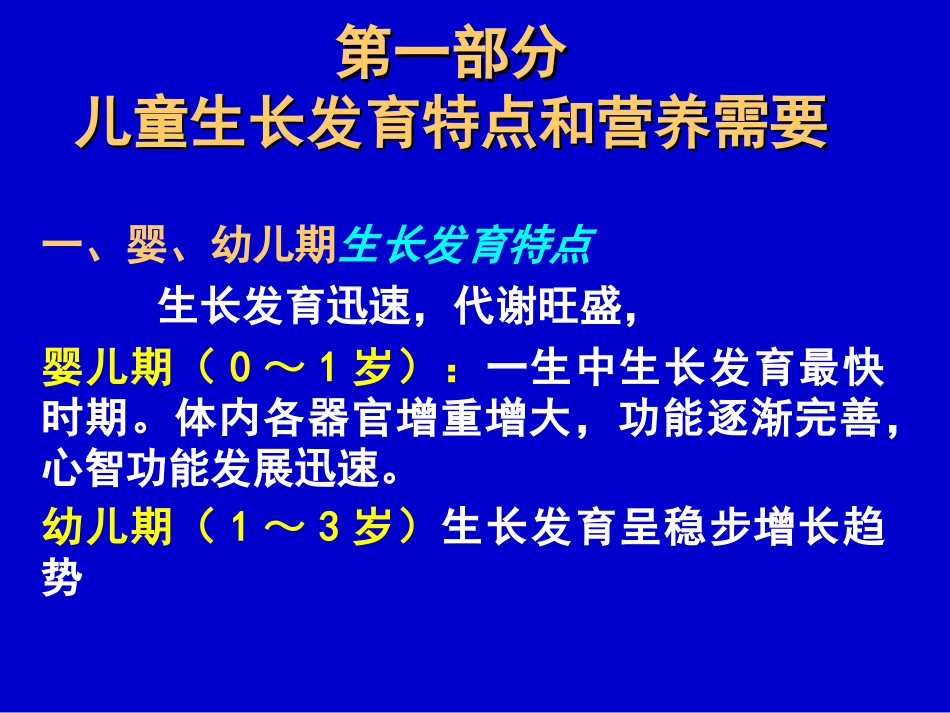 第一部分
儿童生长发育特点和营养需要

一、婴、幼儿期生长发育特点

生长发育迅速，代谢旺盛，

婴儿期（0～1岁）：一生中生长发育最快时期。体内各器官增重增大，功能逐渐完善，心智功能发展迅速。

幼儿期（1～3岁）生长发育呈稳步增长趋势